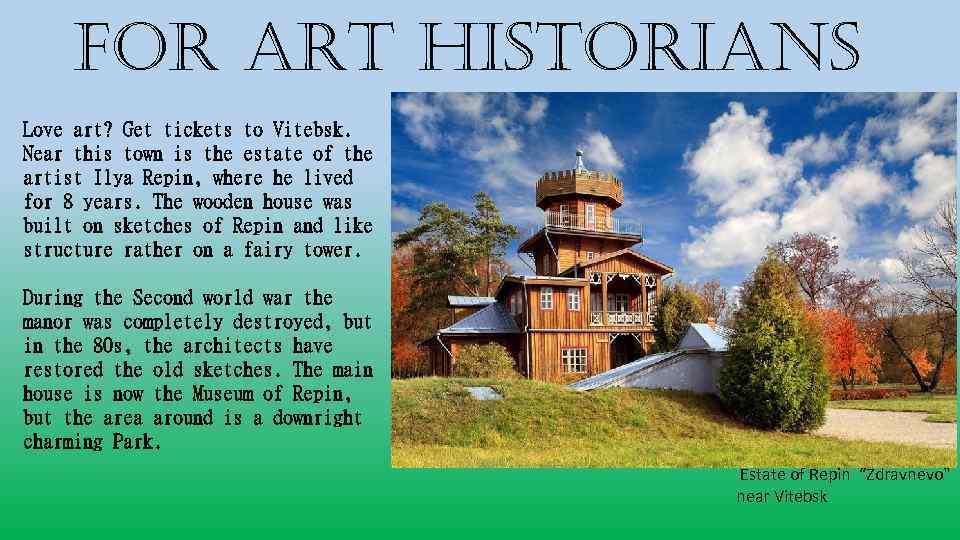 FOR ART HISTORIANS

Love art? Get tickets to Vitebsk. Near this town is the estate of the artist Ilya Repin, where he lived for 8 years. The wooden house was built on sketches of Repin and like structure rather on a fairy tower.

During the Second world war the manor was completely destroyed, but in the 80s, the architects have restored the old sketches. The main house is now the Museum of Repin, but the area around is a downright charming Park.

Estate of Repin "Zdravnevo" near Vitebsk